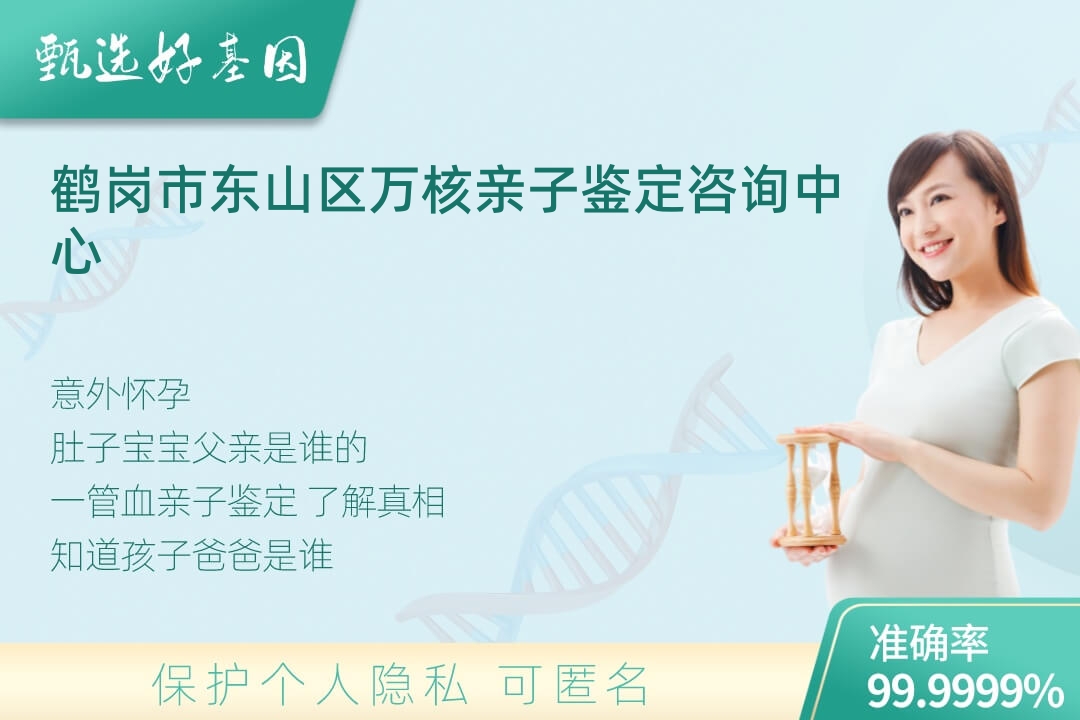 甄选好基因

鹤岗市东山区万核亲子鉴定咨询中心

意外怀孕
肚子宝宝父亲是谁的
一管血亲子鉴定 了解真相
知道孩子爸爸是谁

保护个人隐私 可匿名

准确率
99.9999%